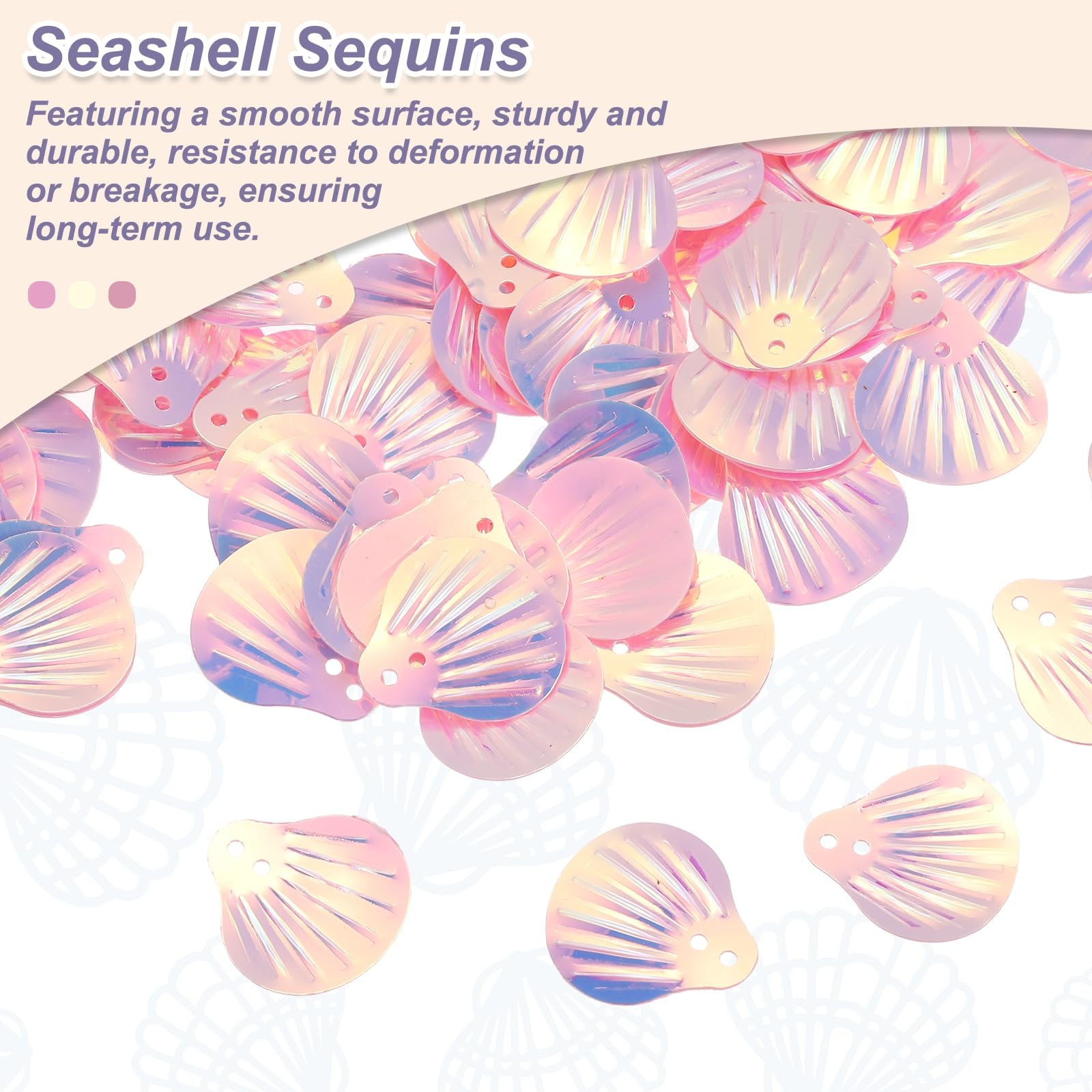 Seashell Sequins

Featuring a smooth surface, sturdy and durable, resistance to deformation or breakage, ensuring long-term use.